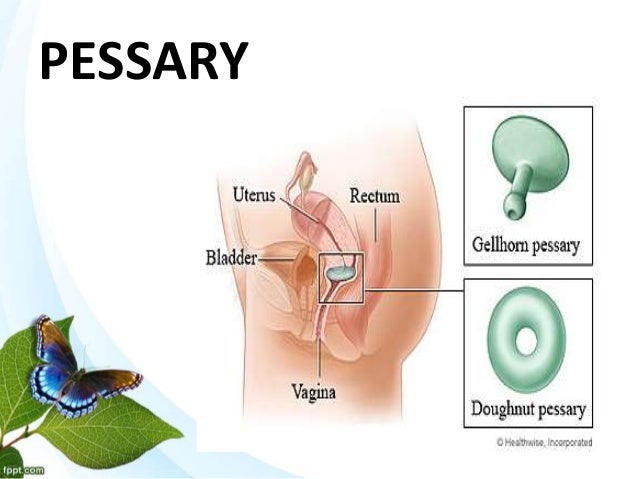 PESSARY

Uterus
Rectum
Bladder
Vagina

Gellhorn pessary

Doughnut pessary

© Healthwise, Incorporated

fppt.com